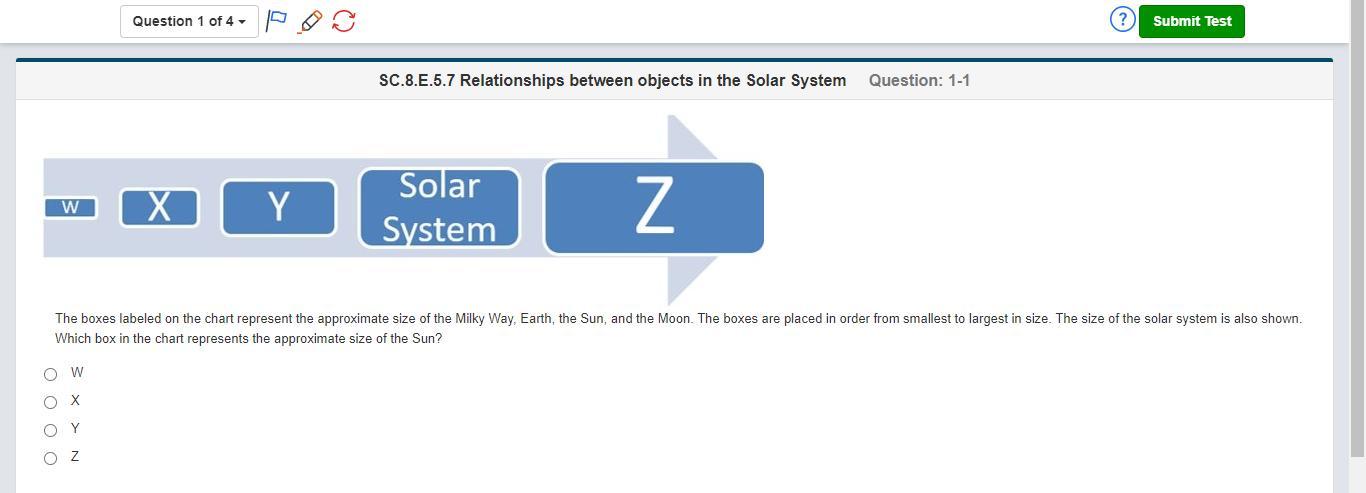 Question 1 of 4

? Submit Test

SC.8.E.5.7 Relationships between objects in the Solar System Question: 1-1

W X Y Solar System Z

The boxes labeled on the chart represent the approximate size of the Milky Way, Earth, the Sun, and the Moon. The boxes are placed in order from smallest to largest in size. The size of the solar system is also shown. Which box in the chart represents the approximate size of the Sun?

W
X
Y
Z